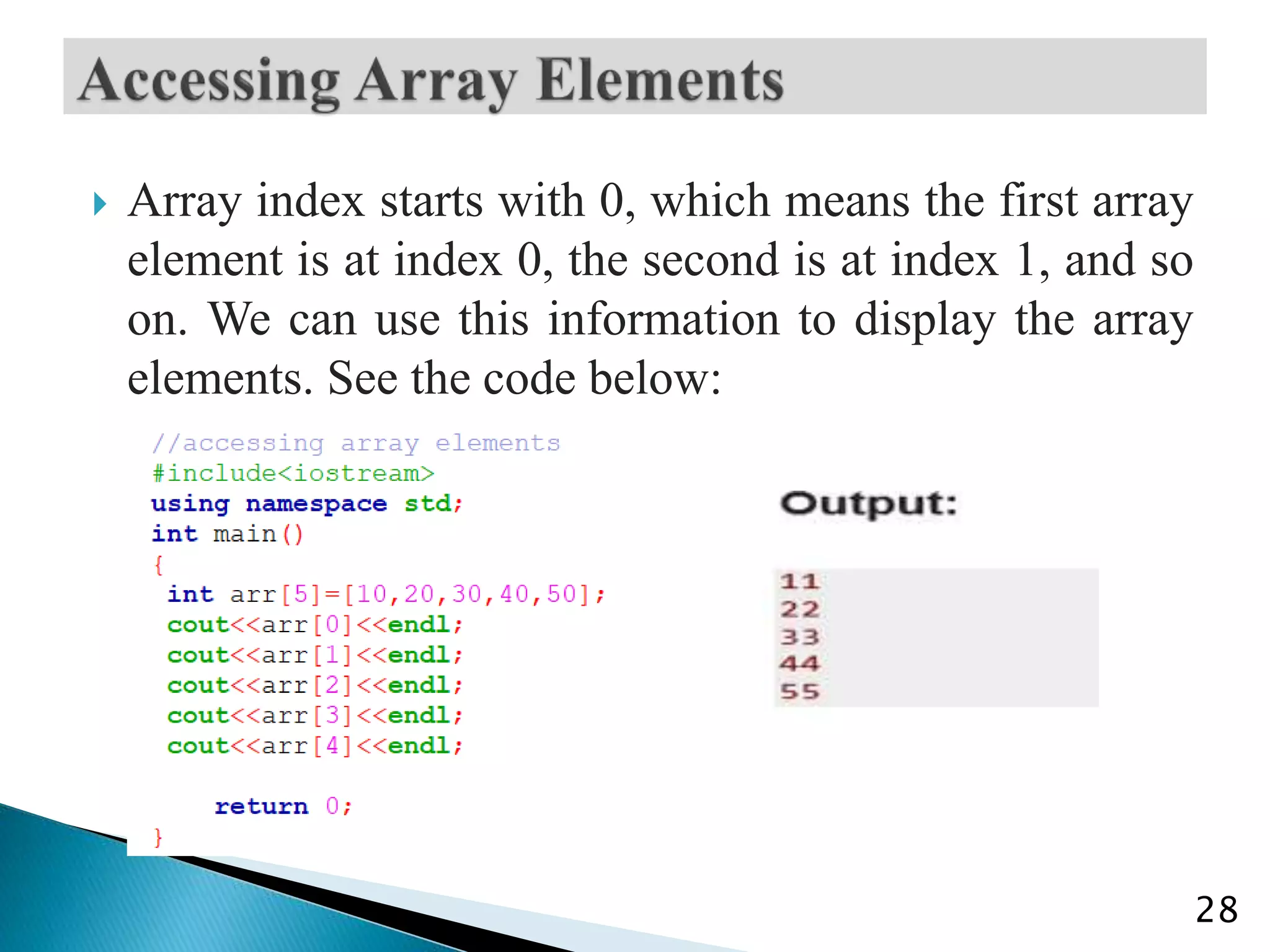 Accessing Array Elements

Array index starts with 0, which means the first array element is at index 0, the second is at index 1, and so on. We can use this information to display the array elements. See the code below:

//accessing array elements
#include<iostream>
using namespace std;
int main()
{
 int arr[5]=[10,20,30,40,50];
 cout<<arr[0]<<endl;
 cout<<arr[1]<<endl;
 cout<<arr[2]<<endl;
 cout<<arr[3]<<endl;
 cout<<arr[4]<<endl;

    return 0;
}

Output:

11
22
33
44
55

28